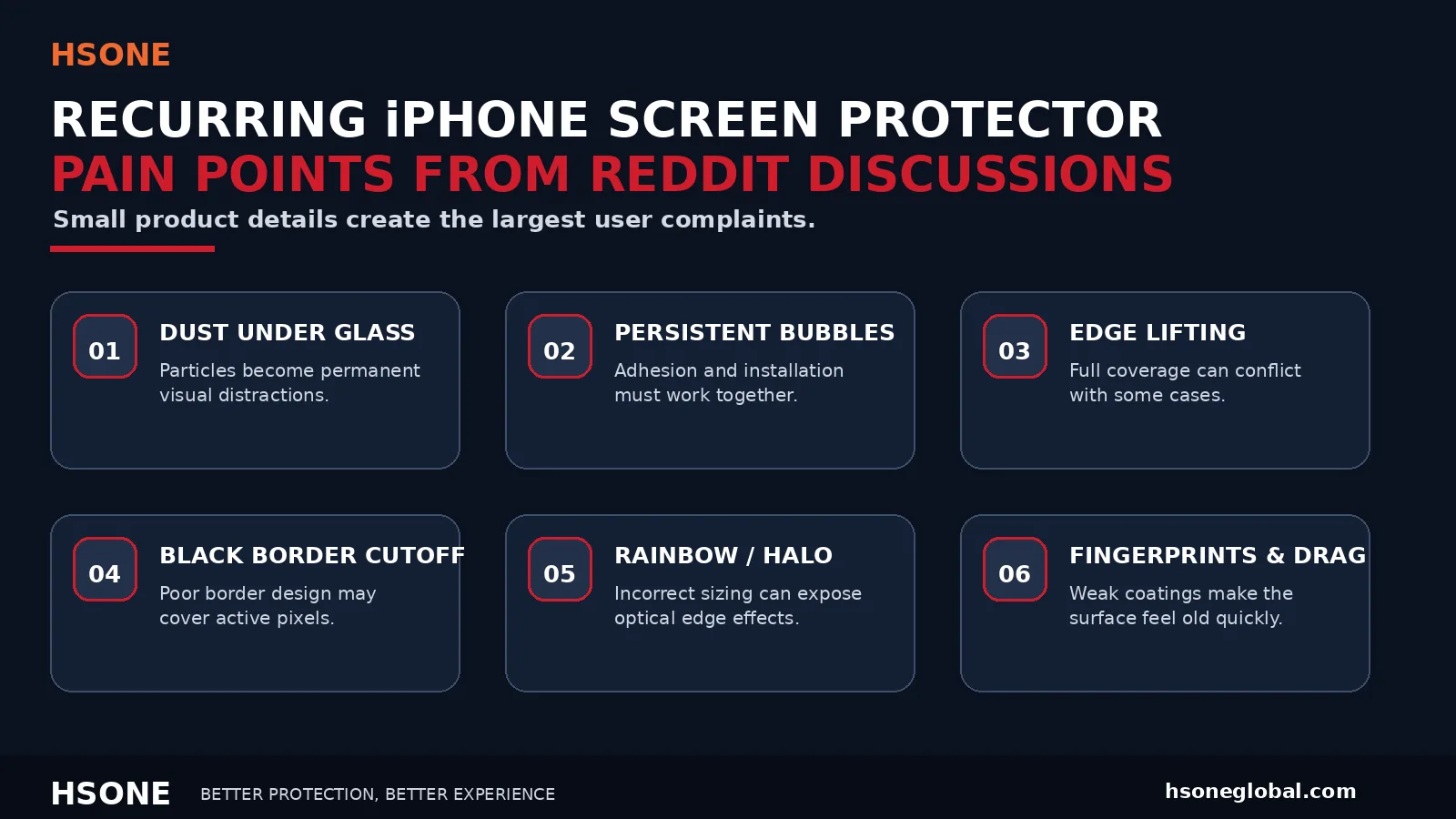 HSONE

RECURRING iPHONE SCREEN PROTECTOR
PAIN POINTS FROM REDDIT DISCUSSIONS

Small product details create the largest user complaints.

01
DUST UNDER GLASS
Particles become permanent visual distractions.

02
PERSISTENT BUBBLES
Adhesion and installation must work together.

03
EDGE LIFTING
Full coverage can conflict with some cases.

04
BLACK BORDER CUTOFF
Poor border design may cover active pixels.

05
RAINBOW / HALO
Incorrect sizing can expose optical edge effects.

06
FINGERPRINTS & DRAG
Weak coatings make the surface feel old quickly.

HSONE BETTER PROTECTION, BETTER EXPERIENCE

hsoneglobal.com